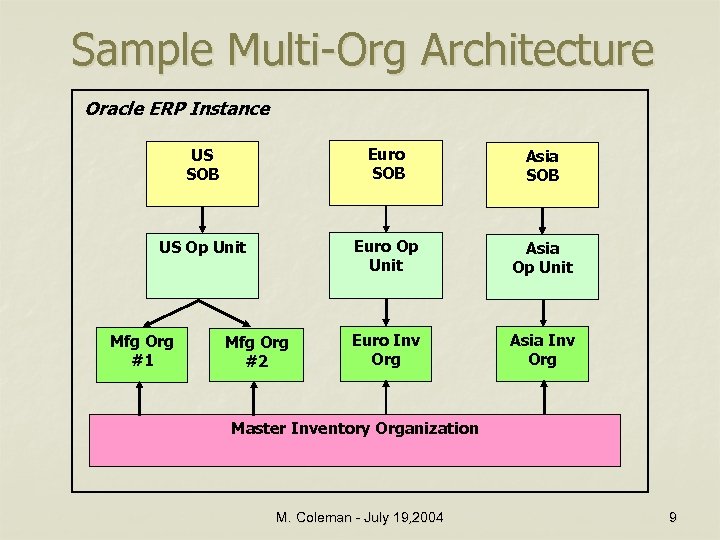 Sample Multi-Org Architecture

Oracle ERP Instance

US SOB

Euro SOB

Asia SOB

US Op Unit

Euro Op Unit

Asia Op Unit

Mfg Org #1

Mfg Org #2

Euro Inv Org

Asia Inv Org

Master Inventory Organization

M. Coleman - July 19,2004

9